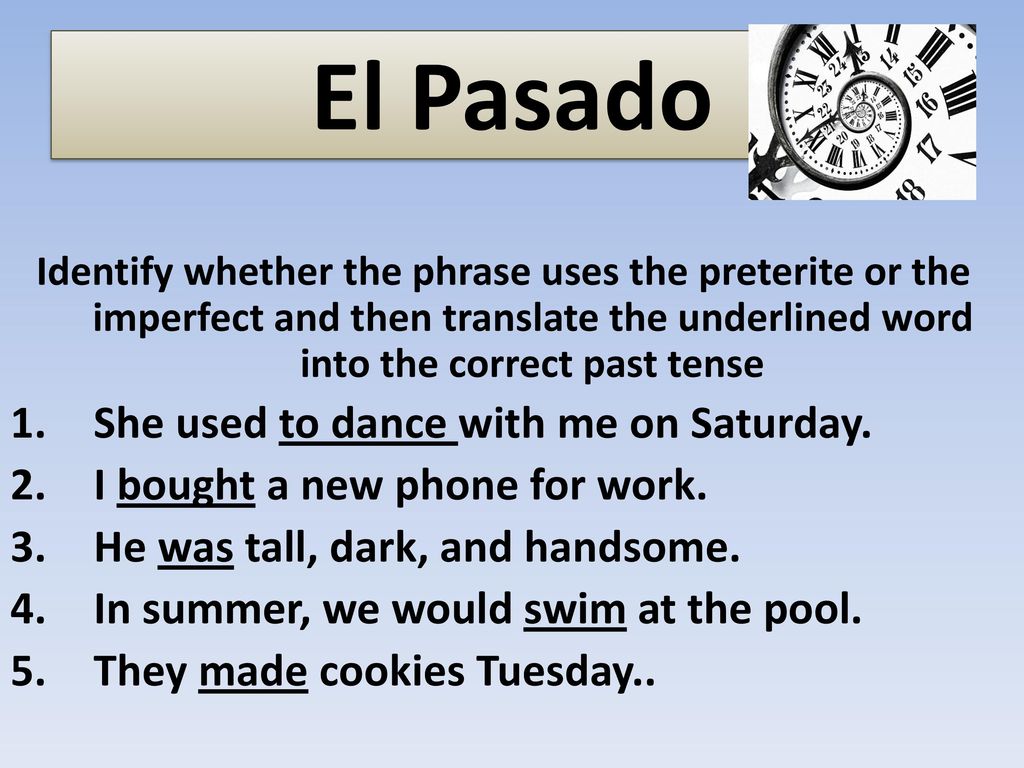 El Pasado

Identify whether the phrase uses the preterite or the imperfect and then translate the underlined word into the correct past tense

1. She used to dance with me on Saturday.
2. I bought a new phone for work.
3. He was tall, dark, and handsome.
4. In summer, we would swim at the pool.
5. They made cookies Tuesday..